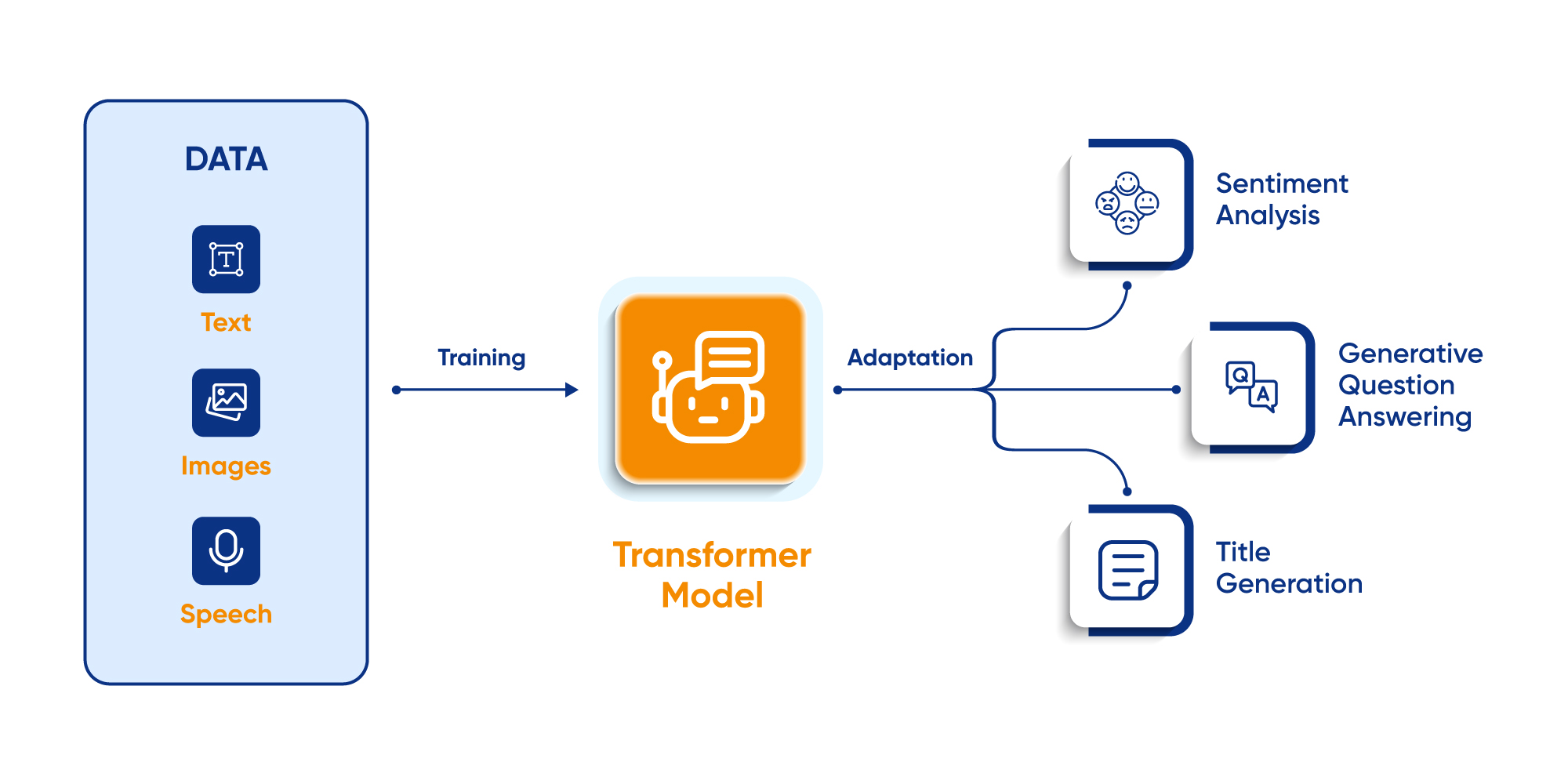 DATA

T

Text

Images

Speech

Training

Transformer Model

Adaptation

Sentiment Analysis

Q A

Generative Question Answering

Title Generation